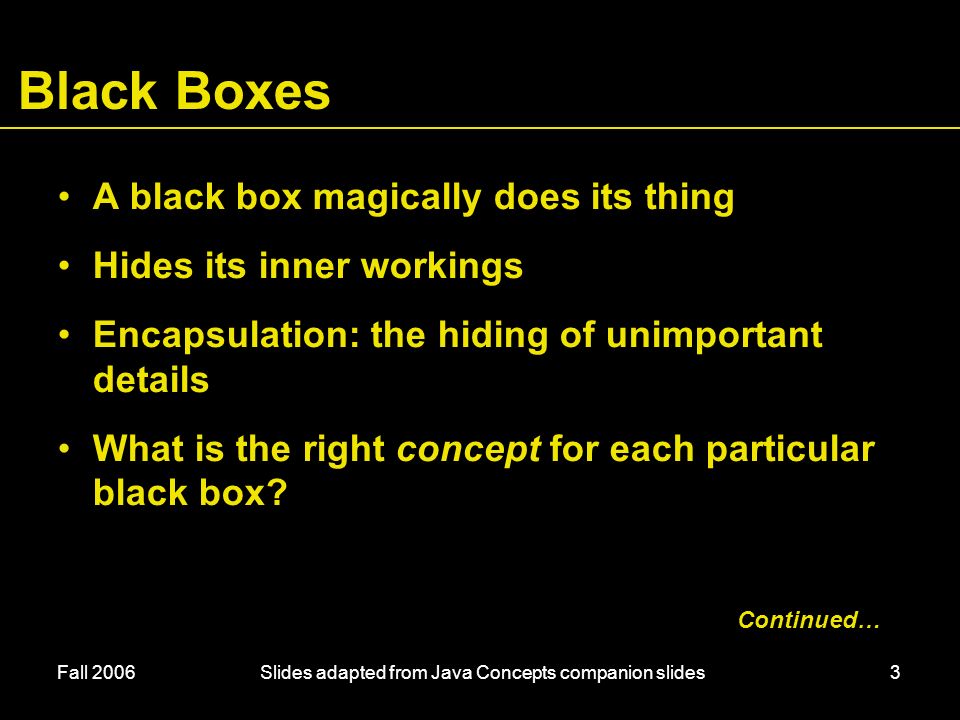 Black Boxes

• A black box magically does its thing

• Hides its inner workings

• Encapsulation: the hiding of unimportant details

• What is the right concept for each particular black box?

Continued…

Fall 2006

Slides adapted from Java Concepts companion slides

3